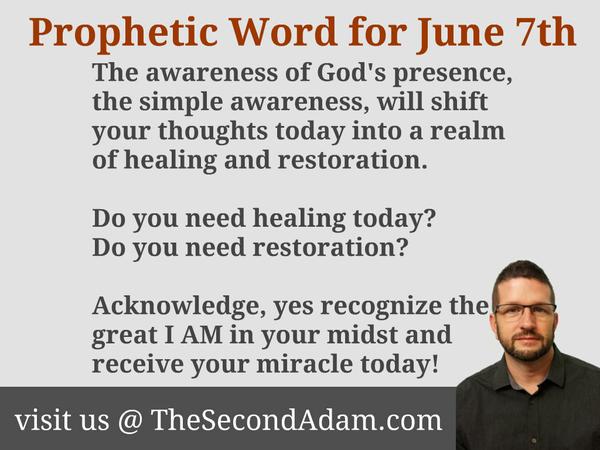 Prophetic Word for June 7th

The awareness of God's presence, the simple awareness, will shift your thoughts today into a realm of healing and restoration.

Do you need healing today?
Do you need restoration?

Acknowledge, yes recognize the great I AM in your midst and receive your miracle today!

visit us @ TheSecondAdam.com